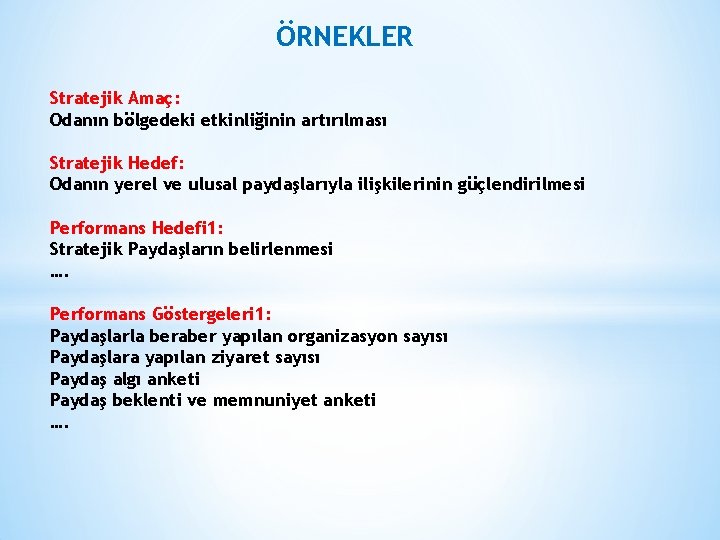 ÖRNEKLER

Stratejik Amaç:
Odanın bölgedeki etkinliğinin artırılması

Stratejik Hedef:
Odanın yerel ve ulusal paydaşlarıyla ilişkilerinin güçlendirilmesi

Performans Hedefi1:
Stratejik Paydaşların belirlenmesi
….

Performans Göstergeleri1:
Paydaşlarla beraber yapılan organizasyon sayısı
Paydaşlara yapılan ziyaret sayısı
Paydaş algı anketi
Paydaş beklenti ve memnuniyet anketi
….